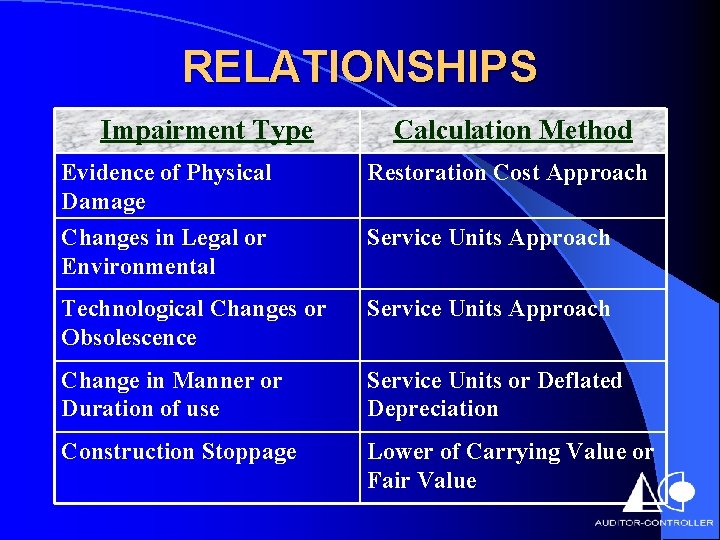 RELATIONSHIPS

| Impairment Type | Calculation Method |
|---|---|
| Evidence of Physical Damage | Restoration Cost Approach |
| Changes in Legal or Environmental | Service Units Approach |
| Technological Changes or Obsolescence | Service Units Approach |
| Change in Manner or Duration of use | Service Units or Deflated Depreciation |
| Construction Stoppage | Lower of Carrying Value or Fair Value |

AUDITOR-CONTROLLER